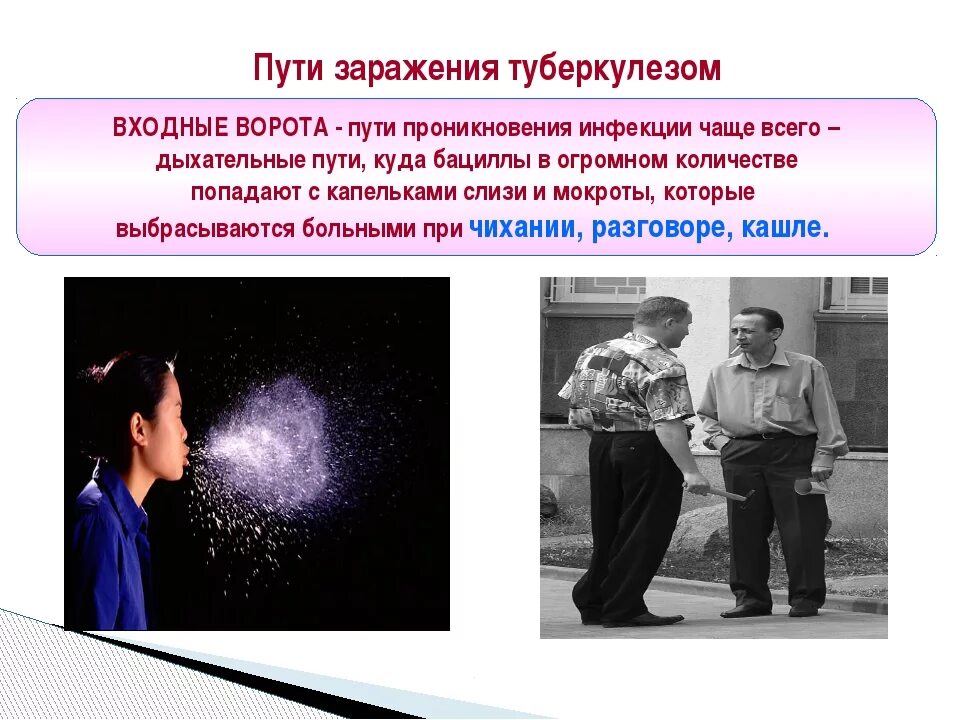 Пути заражения туберкулезом

ВХОДНЫЕ ВОРОТА - пути проникновения инфекции чаще всего – дыхательные пути, куда бациллы в огромном количестве попадают с капельками слизи и мокроты, которые выбрасываются больными при чихании, разговоре, кашле.